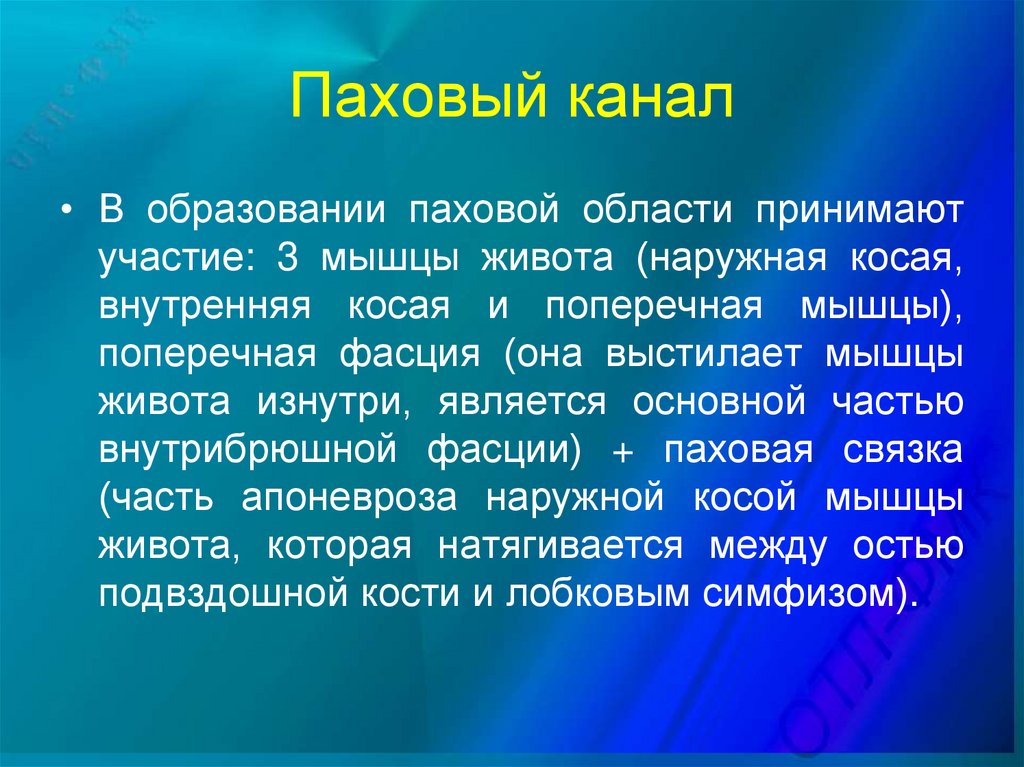 Паховый канал

• В образовании паховой области принимают участие: 3 мышцы живота (наружная косая, внутренняя косая и поперечная мышцы), поперечная фасция (она выстилает мышцы живота изнутри, является основной частью внутрибрюшной фасции) + паховая связка (часть апоневроза наружной косой мышцы живота, которая натягивается между остью подвздошной кости и лобковым симфизом).